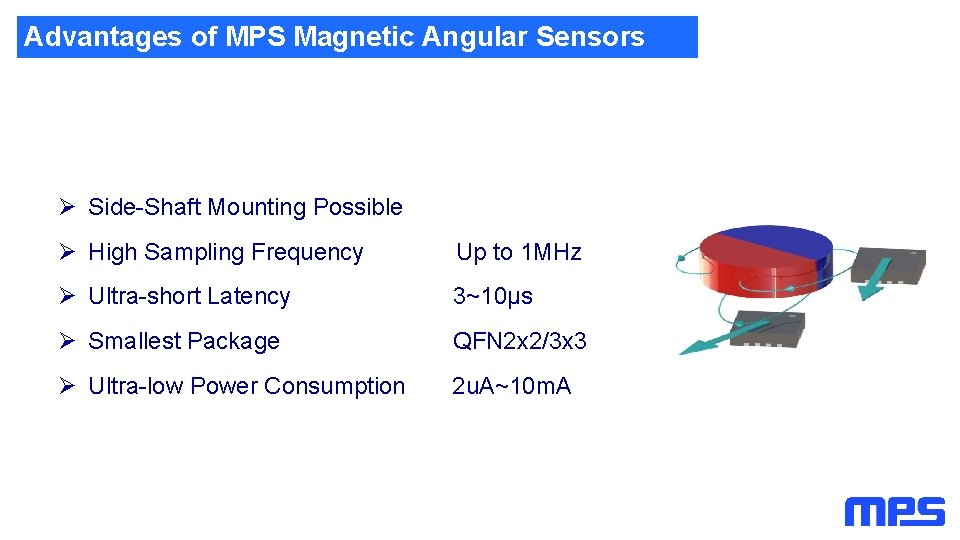 Advantages of MPS Magnetic Angular Sensors

➢ Side-Shaft Mounting Possible

➢ High Sampling Frequency Up to 1MHz

➢ Ultra-short Latency 3~10μs

➢ Smallest Package QFN2x2/3x3

➢ Ultra-low Power Consumption 2uA~10mA

MPS